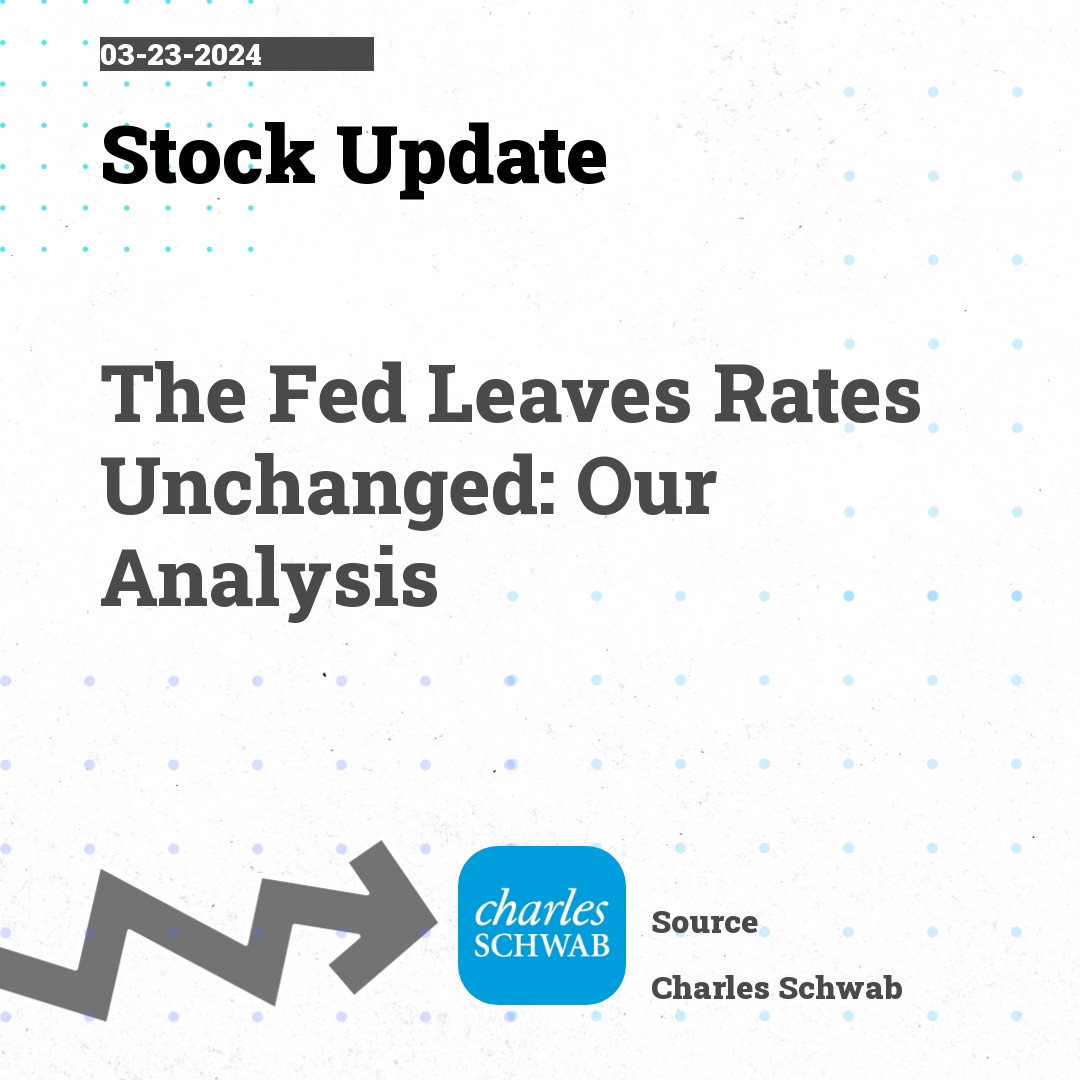 03-23-2024

Stock Update

The Fed Leaves Rates Unchanged: Our Analysis

charles SCHWAB

Source

Charles Schwab